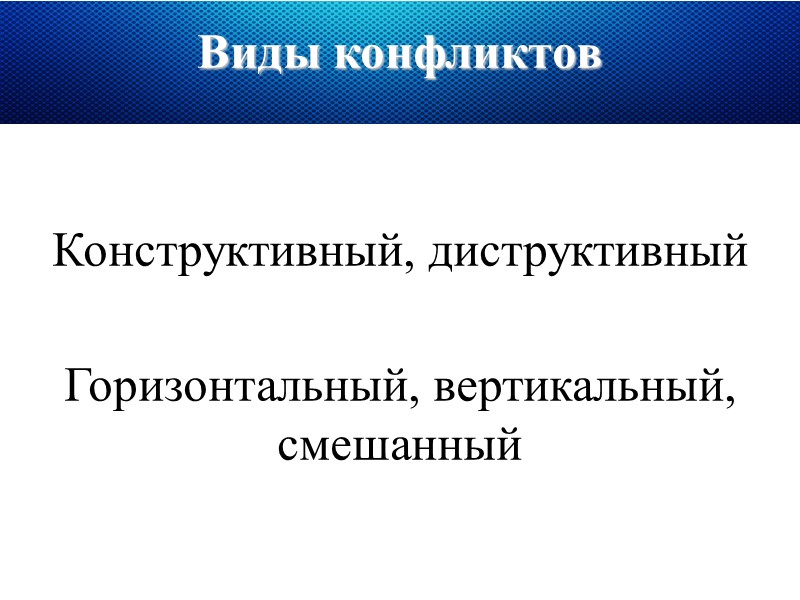 Виды конфликтов

Конструктивный, диструктивный

Горизонтальный, вертикальный, смешанный